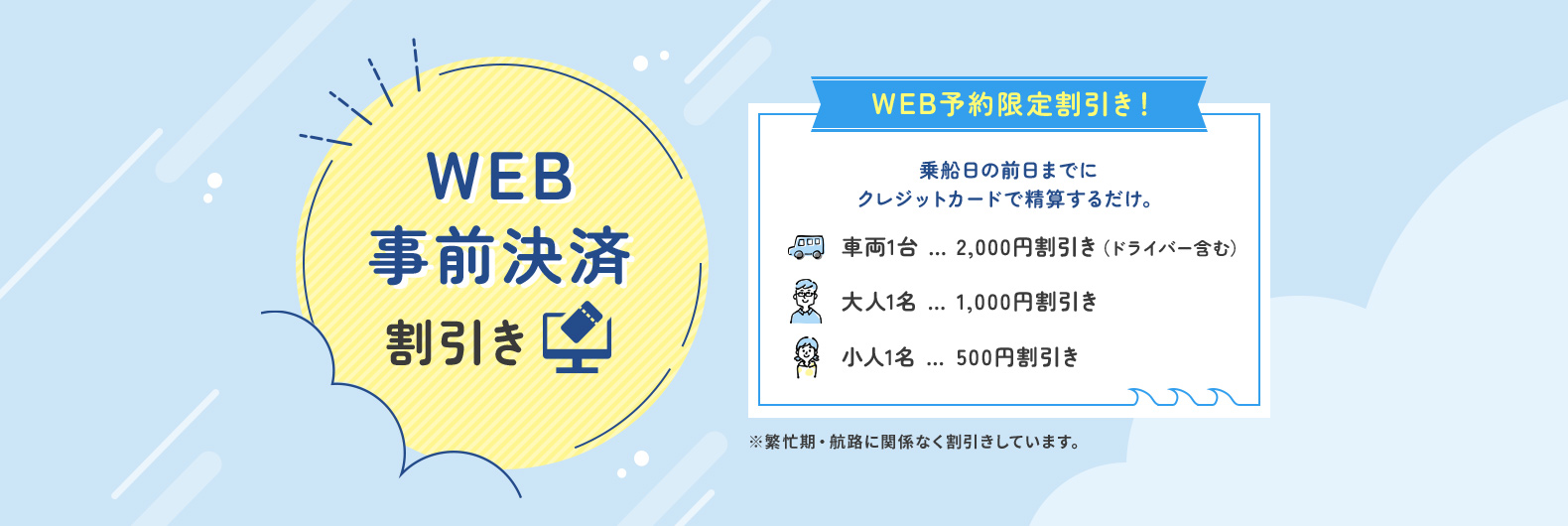 WEB
事前決済
割引き

WEB予約限定割引き！

乗船日の前日までに
クレジットカードで精算するだけ。

車両1台 … 2,000円割引き（ドライバー含む）

大人1名 … 1,000円割引き

小人1名 … 500円割引き

※繁忙期・航路に関係なく割引きしています。